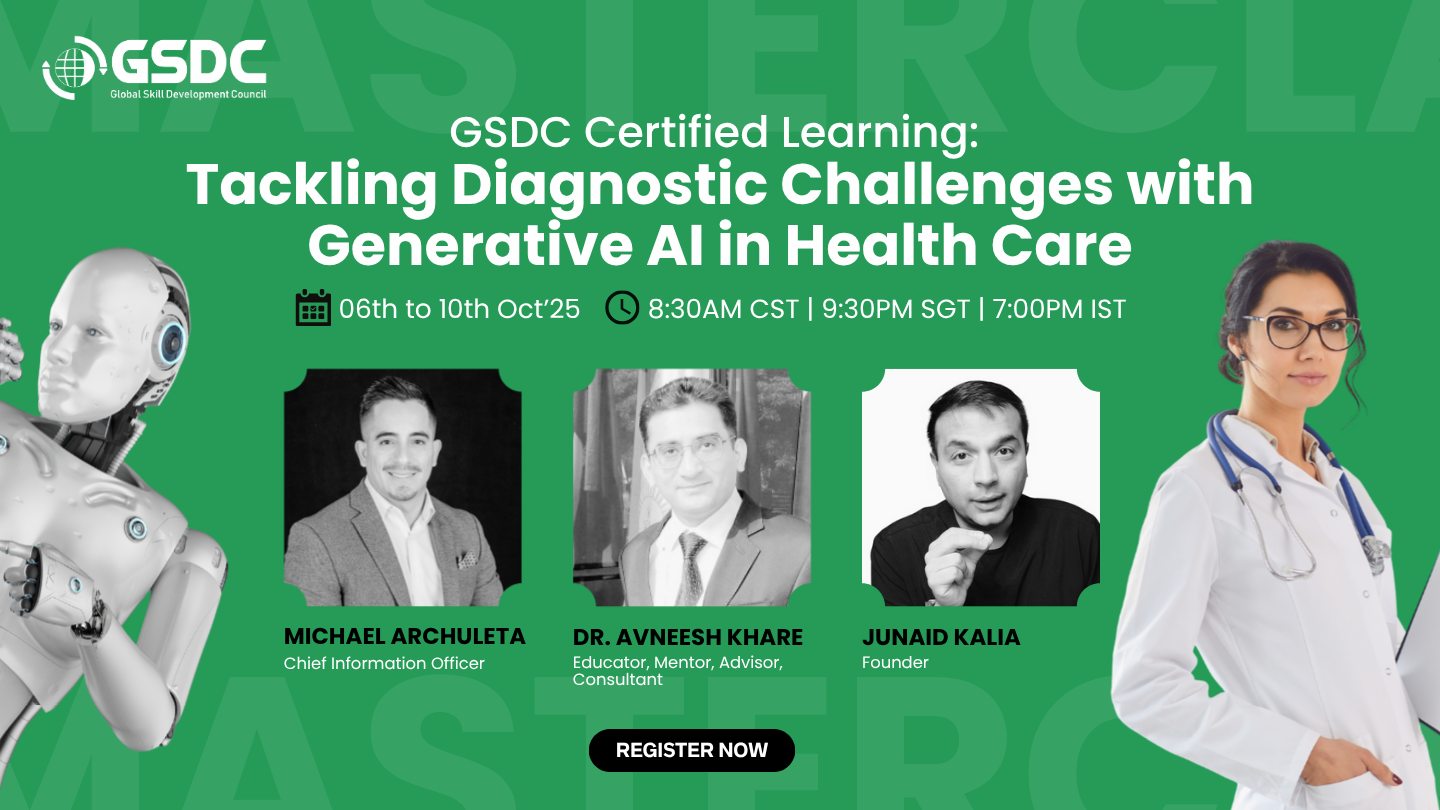 GSDC
Global Skill Development Council

GSDC Certified Learning:
Tackling Diagnostic Challenges with Generative AI in Health Care

06th to 10th Oct'25 8:30AM CST | 9:30PM SGT | 7:00PM IST

MICHAEL ARCHULETA
Chief Information Officer

DR. AVNEESH KHARE
Educator, Mentor, Advisor, Consultant

JUNAID KALIA
Founder

REGISTER NOW